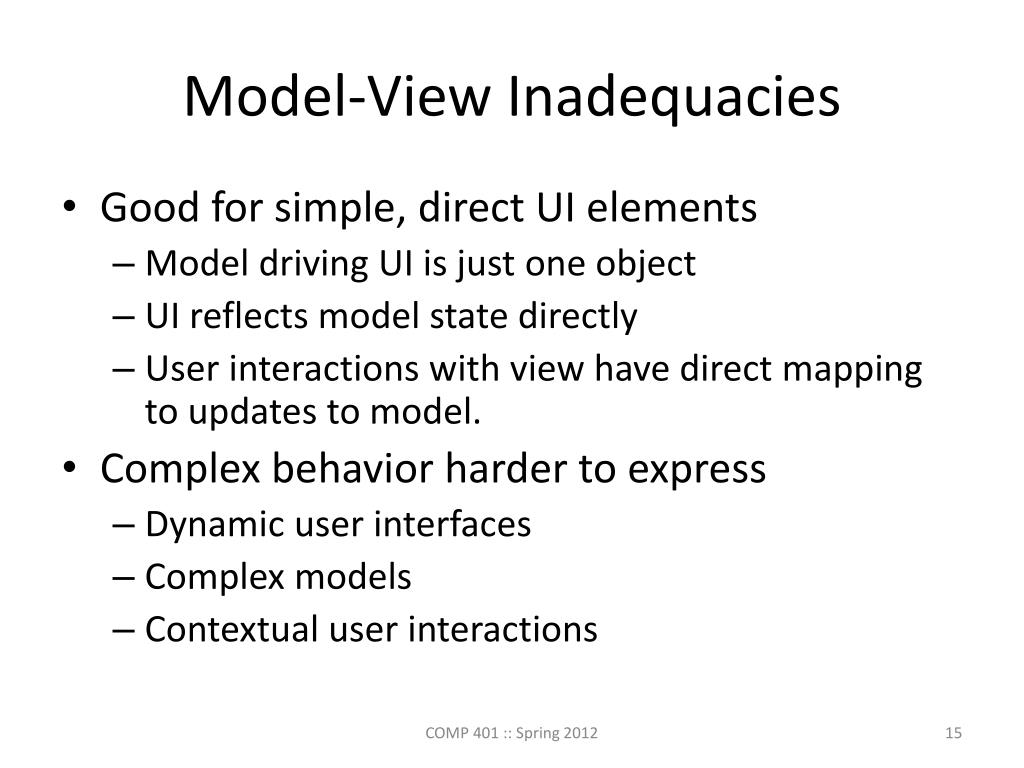 Model-View Inadequacies

• Good for simple, direct UI elements
– Model driving UI is just one object
– UI reflects model state directly
– User interactions with view have direct mapping to updates to model.
• Complex behavior harder to express
– Dynamic user interfaces
– Complex models
– Contextual user interactions

COMP 401 :: Spring 2012

15